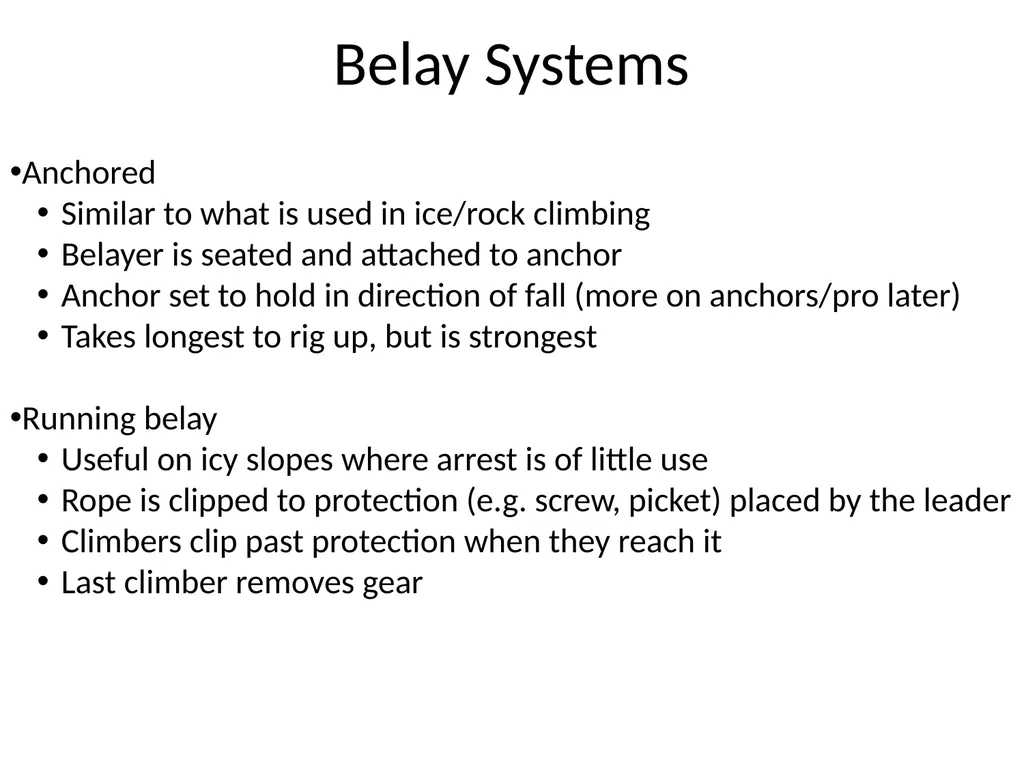 Belay Systems

•Anchored
• Similar to what is used in ice/rock climbing
• Belayer is seated and attached to anchor
• Anchor set to hold in direction of fall (more on anchors/pro later)
• Takes longest to rig up, but is strongest

•Running belay
• Useful on icy slopes where arrest is of little use
• Rope is clipped to protection (e.g. screw, picket) placed by the leader
• Climbers clip past protection when they reach it
• Last climber removes gear